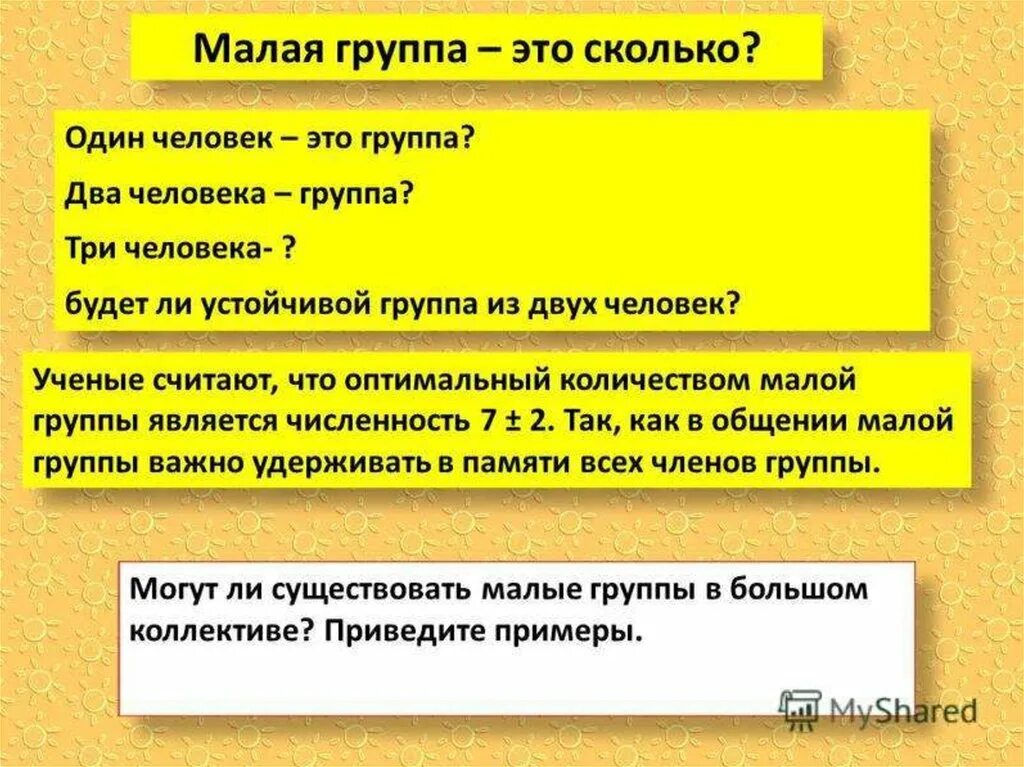 Малая группа – это сколько?

Один человек – это группа?

Два человека – группа?

Три человека- ?

будет ли устойчивой группа из двух человек?

Ученые считают, что оптимальный количеством малой группы является численность 7 ± 2. Так, как в общении малой группы важно удерживать в памяти всех членов группы.

Могут ли существовать малые группы в большом коллективе? Приведите примеры.

MyShared